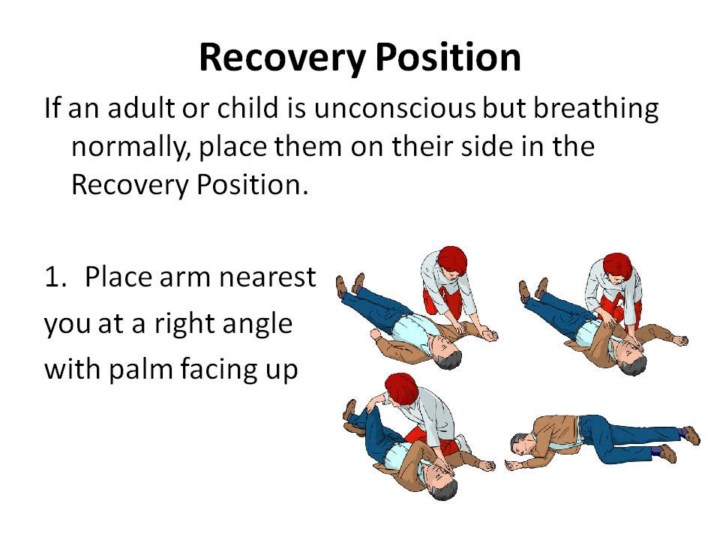 Recovery Position

If an adult or child is unconscious but breathing normally, place them on their side in the Recovery Position.

1. Place arm nearest you at a right angle with palm facing up